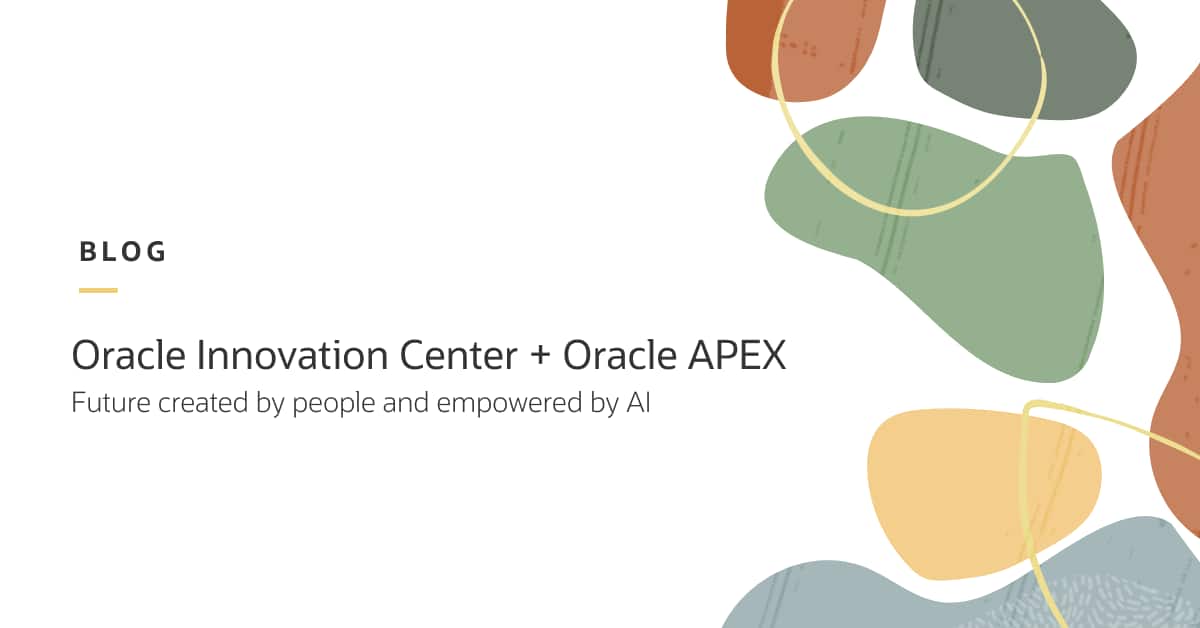 BLOG

Oracle Innovation Center + Oracle APEX

Future created by people and empowered by AI